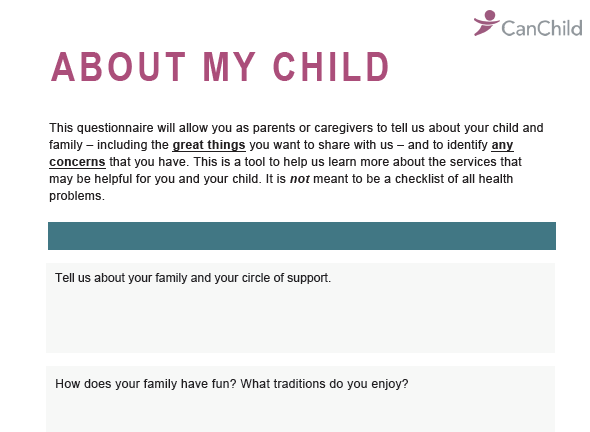 CanChild

ABOUT MY CHILD

This questionnaire will allow you as parents or caregivers to tell us about your child and family – including the great things you want to share with us – and to identify any concerns that you have. This is a tool to help us learn more about the services that may be helpful for you and your child. It is not meant to be a checklist of all health problems.

Tell us about your family and your circle of support.

How does your family have fun? What traditions do you enjoy?